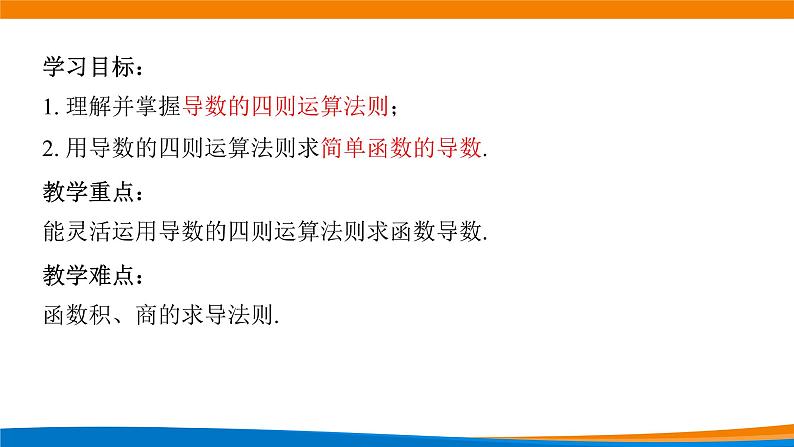 学习目标：

1. 理解并掌握导数的四则运算法则；

2. 用导数的四则运算法则求简单函数的导数.

教学重点：

能灵活运用导数的四则运算法则求函数导数.

教学难点：

函数积、商的求导法则.